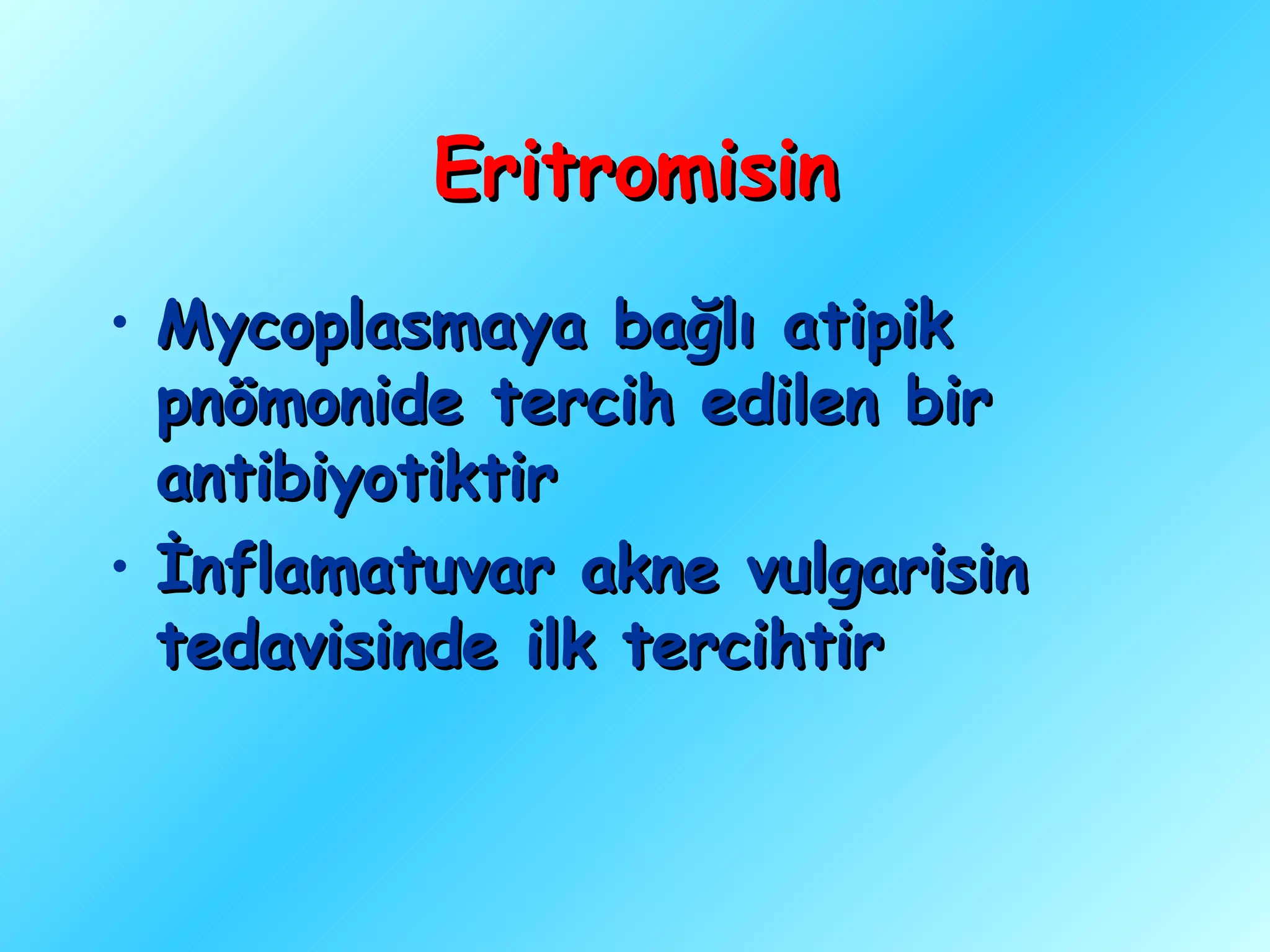 Eritromisin

• Mycoplasmaya bağlı atipik pnömonide tercih edilen bir antibiyotiktir
• İnflamatuvar akne vulgarisin tedavisinde ilk tercihtir